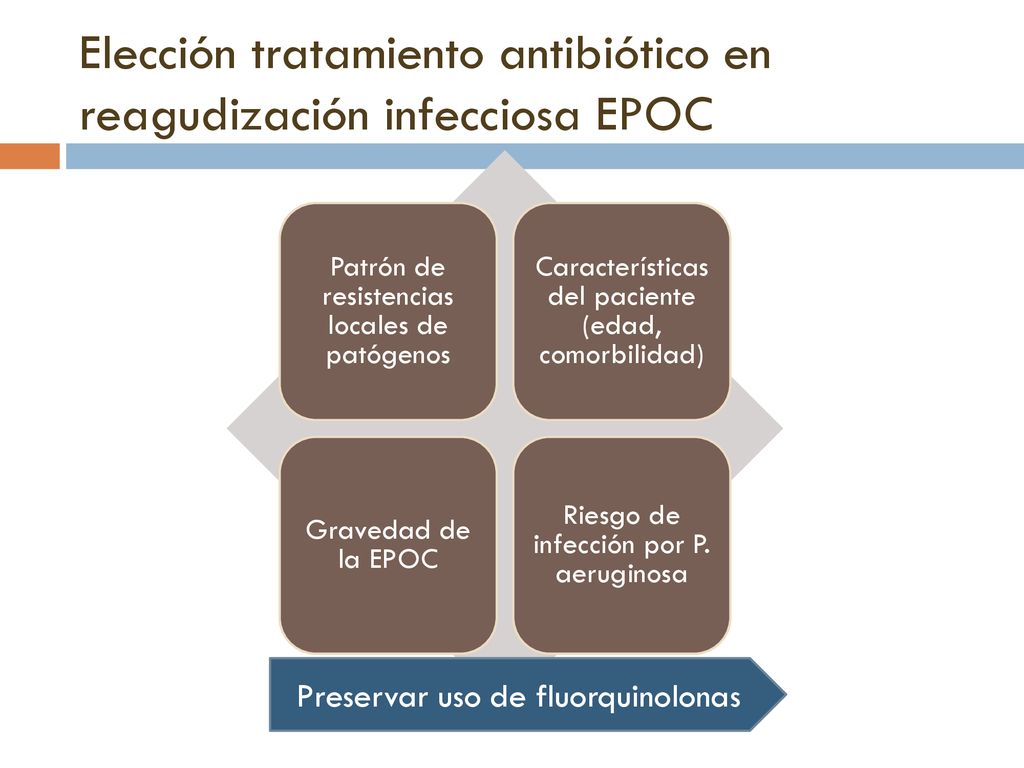 Elección tratamiento antibiótico en reagudización infecciosa EPOC

Patrón de resistencias locales de patógenos

Características del paciente (edad, comorbilidad)

Gravedad de la EPOC

Riesgo de infección por P. aeruginosa

Preservar uso de fluorquinolonas